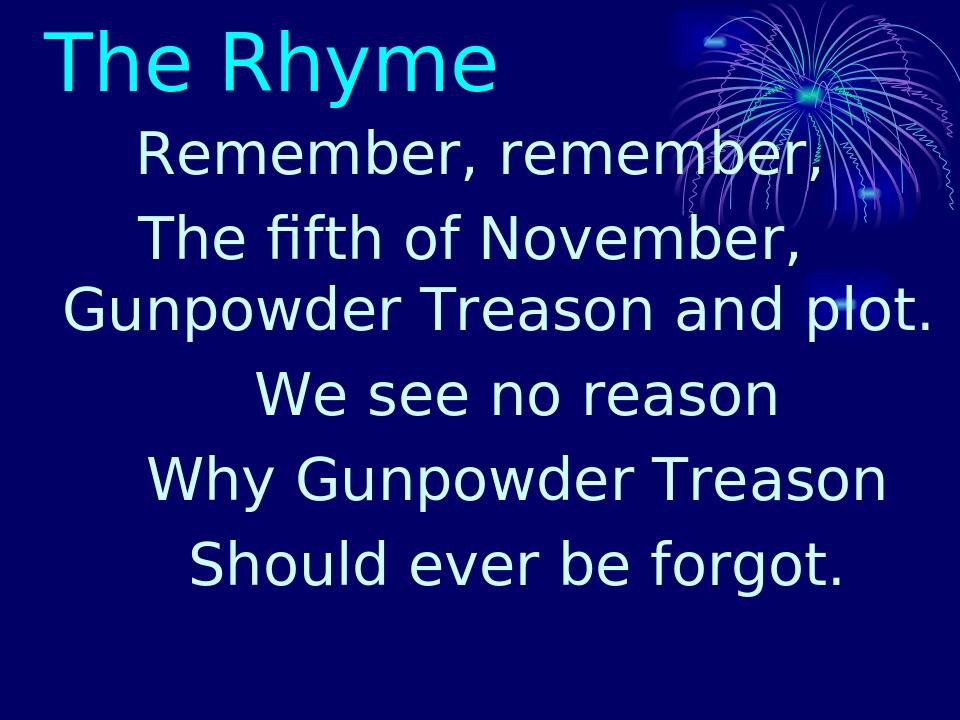 The Rhyme

Remember, remember,
The fifth of November,
Gunpowder Treason and plot.
We see no reason
Why Gunpowder Treason
Should ever be forgot.